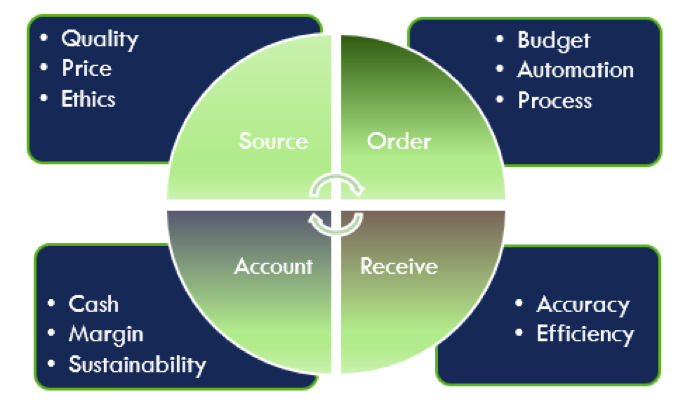 • Quality
• Price
• Ethics

• Budget
• Automation
• Process

Source

Order

Account

Receive

• Cash
• Margin
• Sustainability

• Accuracy
• Efficiency